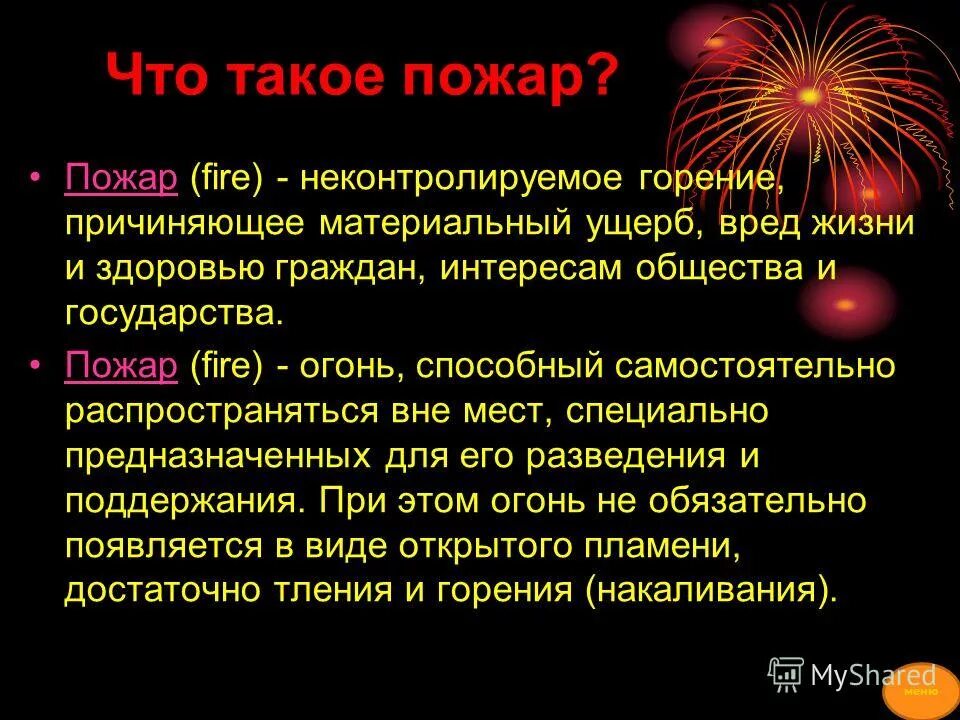 Что такое пожар?

• Пожар (fire) - неконтролируемое горение, причиняющее материальный ущерб, вред жизни и здоровью граждан, интересам общества и государства.

• Пожар (fire) - огонь, способный самостоятельно распространяться вне мест, специально предназначенных для его разведения и поддержания. При этом огонь не обязательно появляется в виде открытого пламени, достаточно тления и горения (накаливания).

MyShared

меню